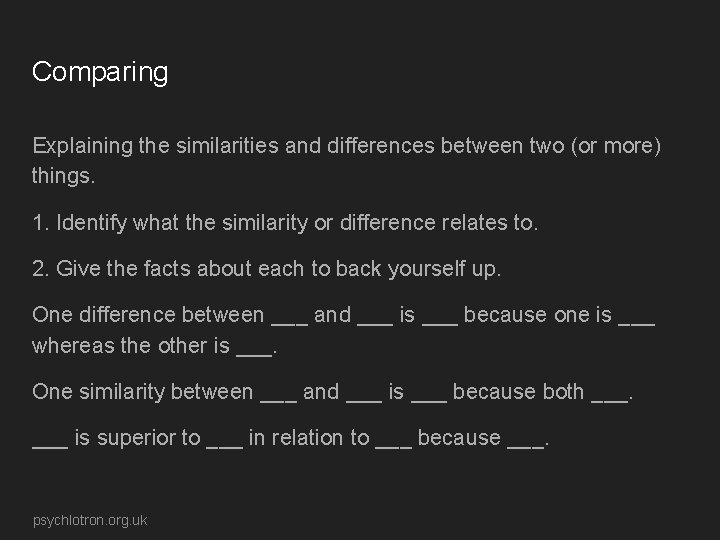 Comparing

Explaining the similarities and differences between two (or more) things.

1. Identify what the similarity or difference relates to.

2. Give the facts about each to back yourself up.

One difference between ___ and ___ is ___ because one is ___ whereas the other is ___.

One similarity between ___ and ___ is ___ because both ___.

___ is superior to ___ in relation to ___ because ___.

psychlotron.org.uk